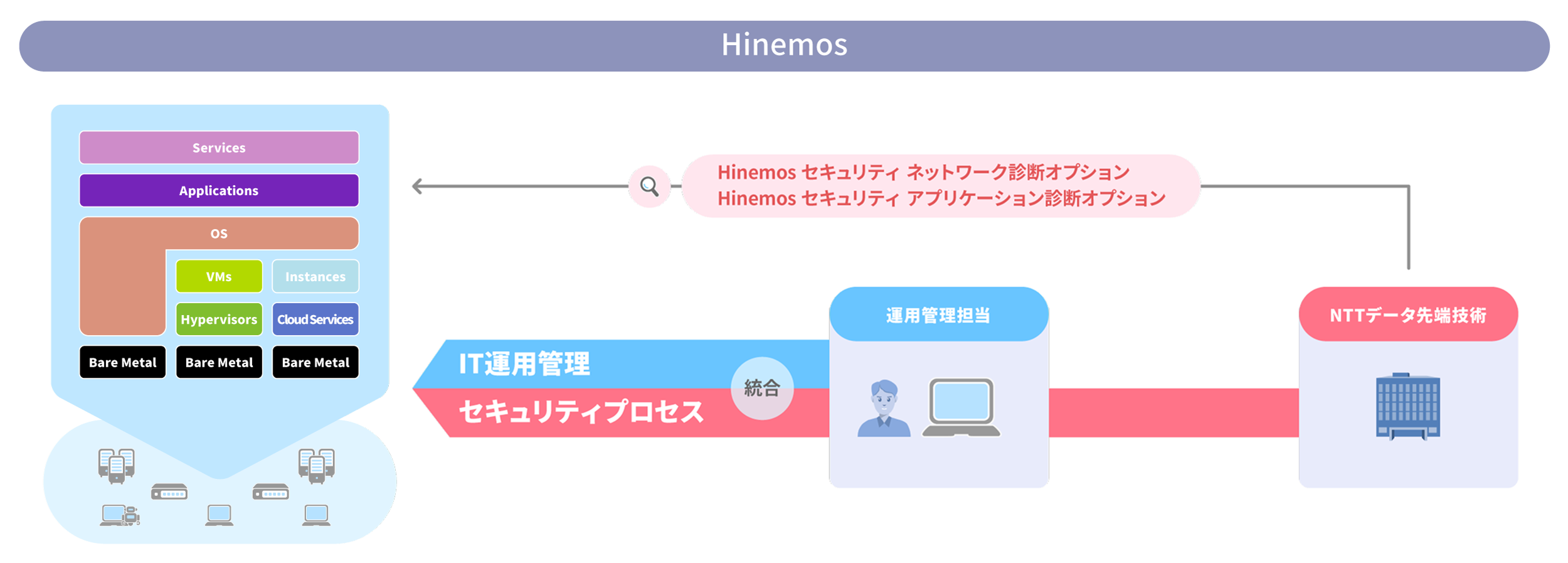 Hinemos

Services

Applications

OS

VMs

Instances

Hypervisors

Cloud Services

Bare Metal

Bare Metal

Bare Metal

Hinemos セキュリティ ネットワーク診断オプション
Hinemos セキュリティ アプリケーション診断オプション

運用管理担当

NTTデータ先端技術

IT運用管理

統合

セキュリティプロセス